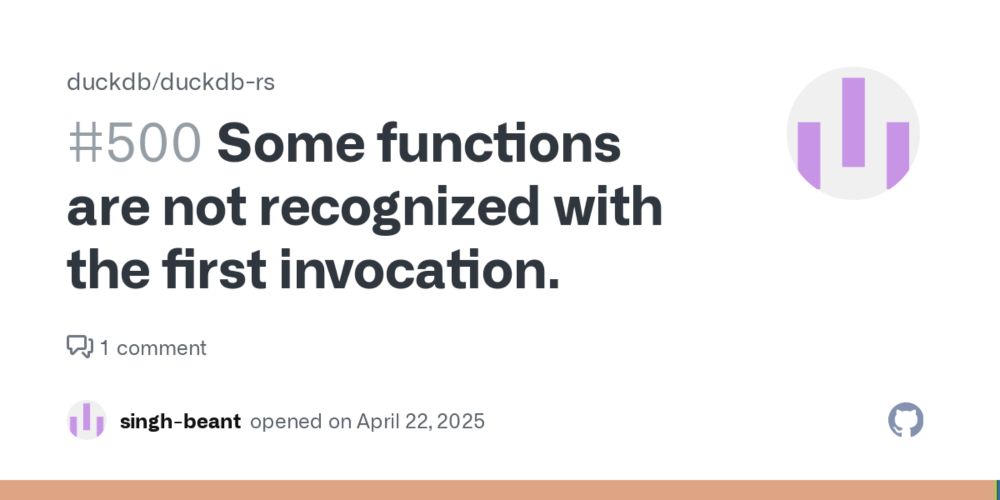 duckdb/duckdb-rs

#500 Some functions are not recognized with the first invocation.

1 comment

singh-beant opened on April 22, 2025